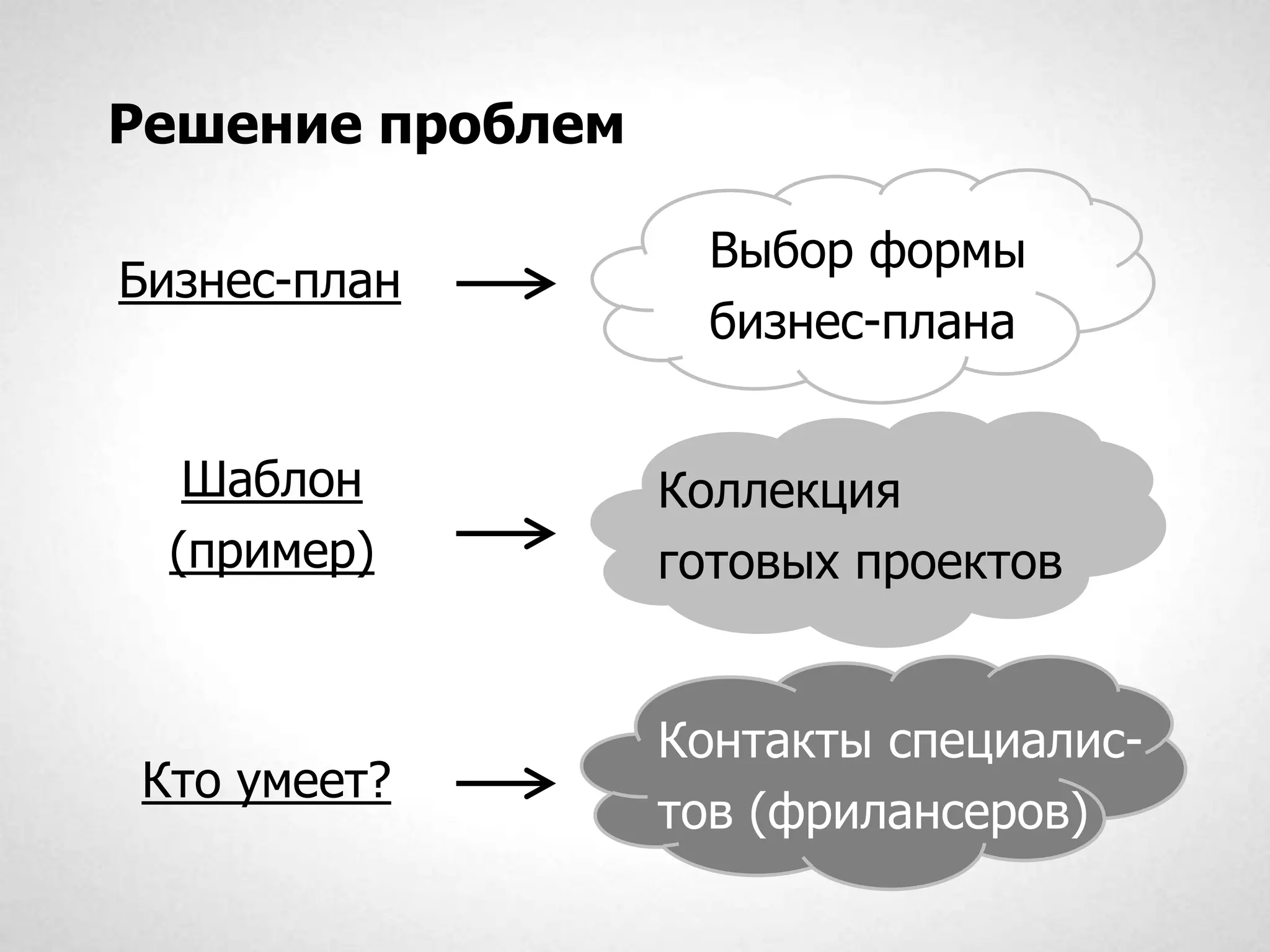 Решение проблем

Бизнес-план → Выбор формы бизнес-плана

Шаблон (пример) → Коллекция готовых проектов

Кто умеет? → Контакты специалистов (фрилансеров)